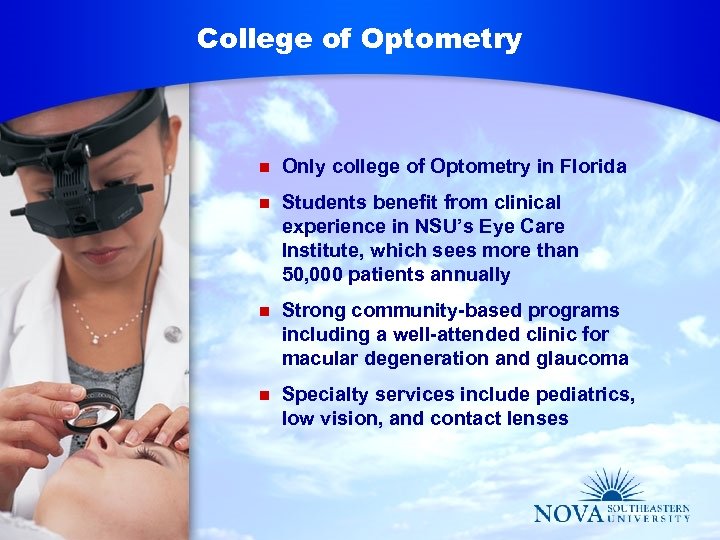 College of Optometry

- Only college of Optometry in Florida
- Students benefit from clinical experience in NSU's Eye Care Institute, which sees more than 50,000 patients annually
- Strong community-based programs including a well-attended clinic for macular degeneration and glaucoma
- Specialty services include pediatrics, low vision, and contact lenses

NOVA SOUTHEASTERN UNIVERSITY